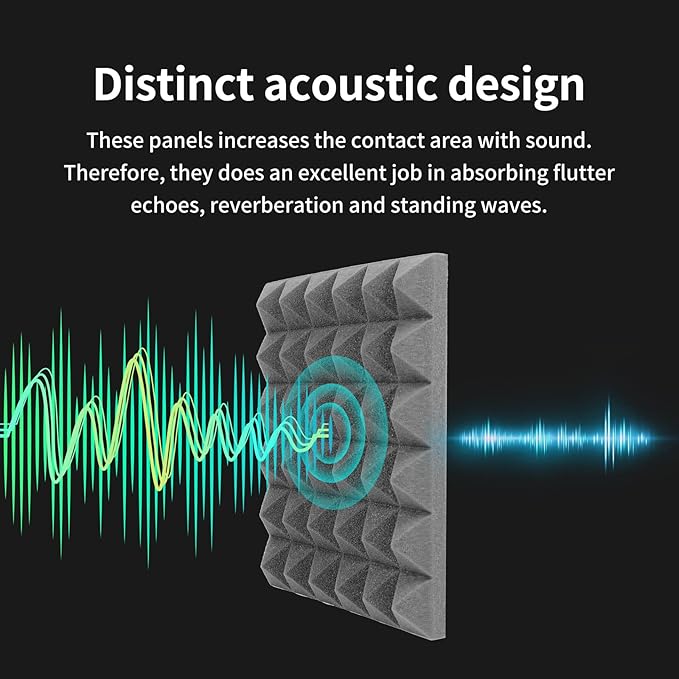 Distinct acoustic design

These panels increases the contact area with sound. Therefore, they does an excellent job in absorbing flutter echoes, reverberation and standing waves.